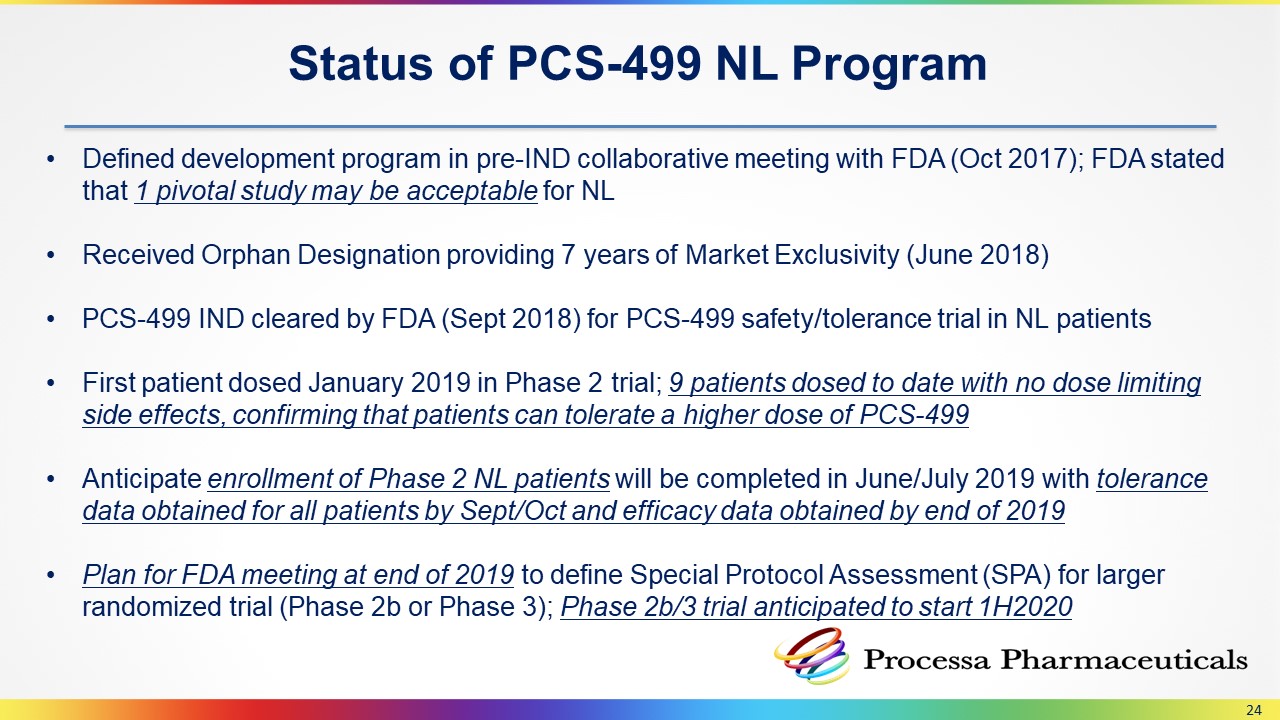 Status of PCS-499 NL Program

• Defined development program in pre-IND collaborative meeting with FDA (Oct 2017); FDA stated that 1 pivotal study may be acceptable for NL

• Received Orphan Designation providing 7 years of Market Exclusivity (June 2018)

• PCS-499 IND cleared by FDA (Sept 2018) for PCS-499 safety/tolerance trial in NL patients

• First patient dosed January 2019 in Phase 2 trial; 9 patients dosed to date with no dose limiting side effects, confirming that patients can tolerate a higher dose of PCS-499

• Anticipate enrollment of Phase 2 NL patients will be completed in June/July 2019 with tolerance data obtained for all patients by Sept/Oct and efficacy data obtained by end of 2019

• Plan for FDA meeting at end of 2019 to define Special Protocol Assessment (SPA) for larger randomized trial (Phase 2b or Phase 3); Phase 2b/3 trial anticipated to start 1H2020

Processa Pharmaceuticals

24